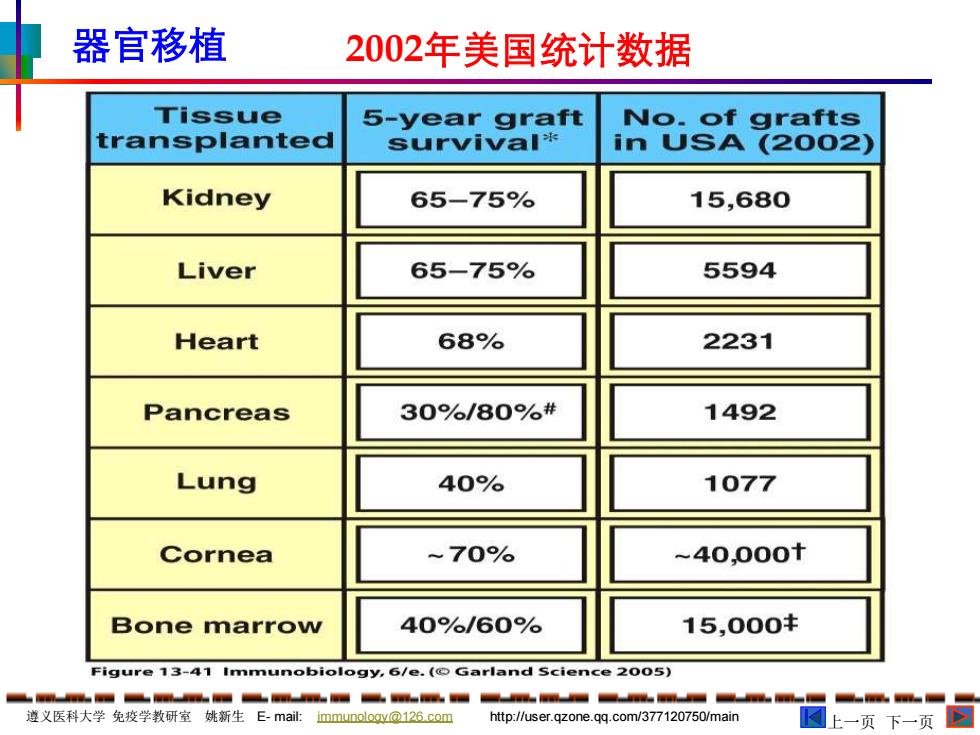 器官移植　　2002年美国统计数据

| Tissue transplanted | 5-year graft survival* | No. of grafts in USA (2002) |
|---|---|---|
| Kidney | 65–75% | 15,680 |
| Liver | 65–75% | 5594 |
| Heart | 68% | 2231 |
| Pancreas | 30%/80%# | 1492 |
| Lung | 40% | 1077 |
| Cornea | ~70% | ~40,000† |
| Bone marrow | 40%/60% | 15,000‡ |

Figure 13-41 Immunobiology, 6/e. (© Garland Science 2005)

遵义医科大学 免疫学教研室 姚新生 E- mail: immunology@126.com http://user.qzone.qq.com/377120750/main 上一页 下一页